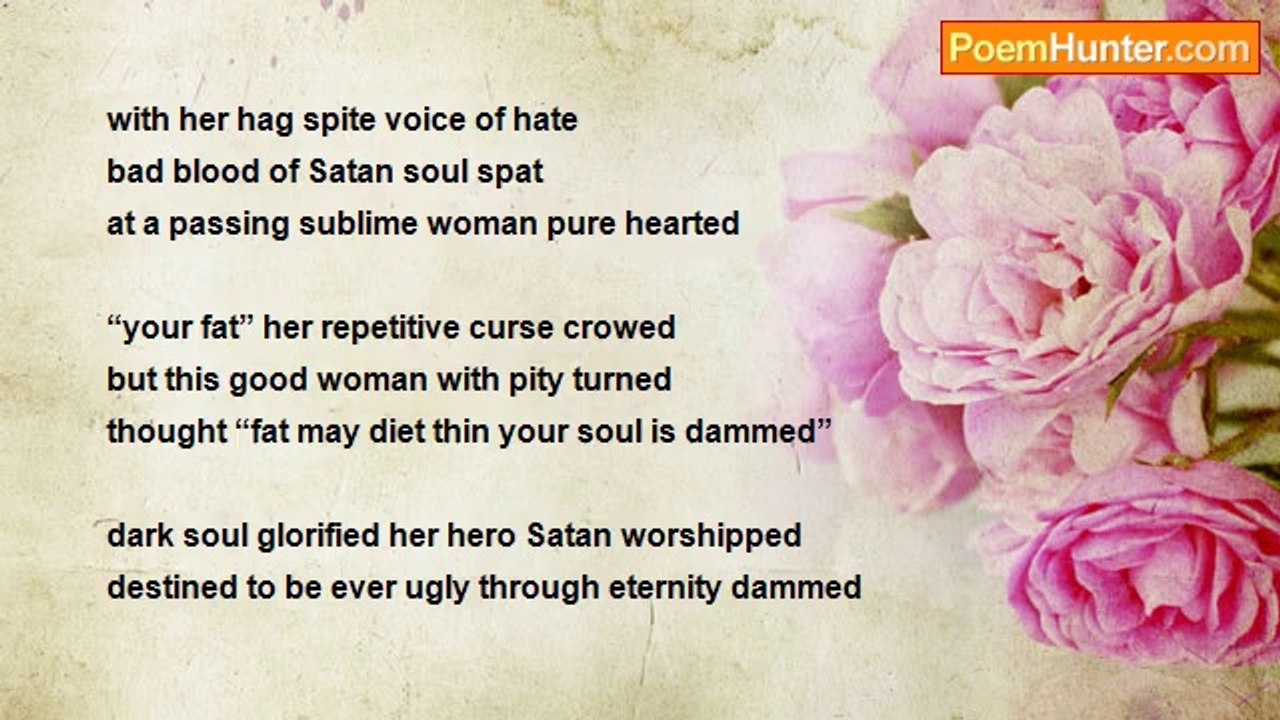 PoemHunter.com

with her hag spite voice of hate
bad blood of Satan soul spat
at a passing sublime woman pure hearted

“your fat” her repetitive curse crowed
but this good woman with pity turned
thought “fat may diet thin your soul is dammed”

dark soul glorified her hero Satan worshipped
destined to be ever ugly through eternity dammed